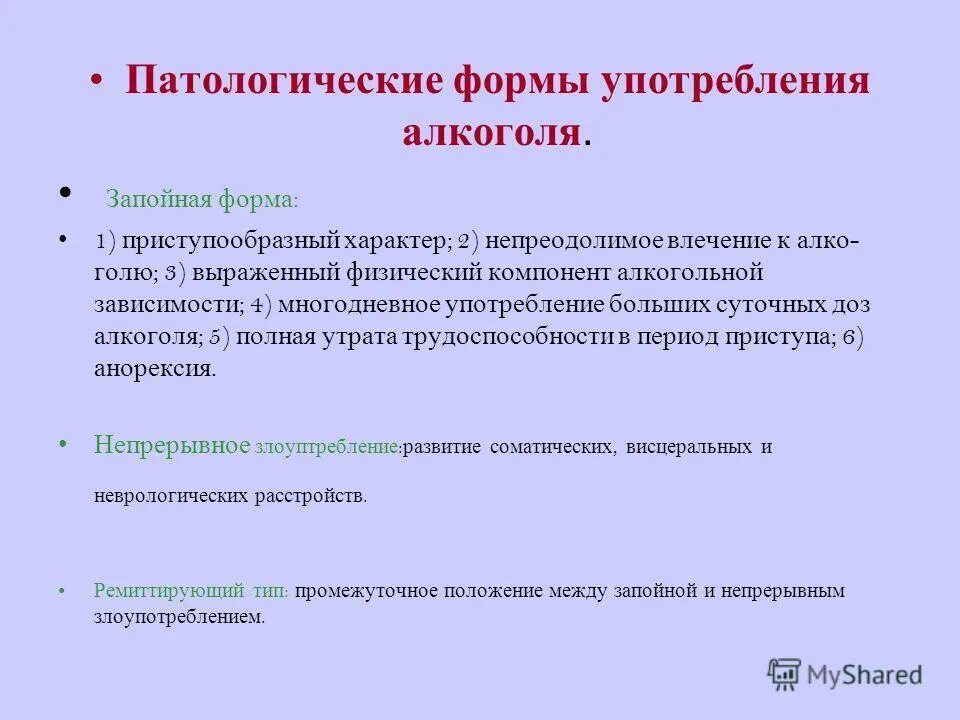 • Патологические формы употребления алкоголя.

• Запойная форма:

• 1) приступообразный характер; 2) непреодолимое влечение к алкоголю; 3) выраженный физический компонент алкогольной зависимости; 4) многодневное употребление больших суточных доз алкоголя; 5) полная утрата трудоспособности в период приступа; 6) анорексия.

• Непрерывное злоуптребление:развитие соматических, висцеральных и неврологических расстройств.

• Ремиттирующий тип: промежуточное положение между запойной и непрерывным злоупотреблением.

MyShared